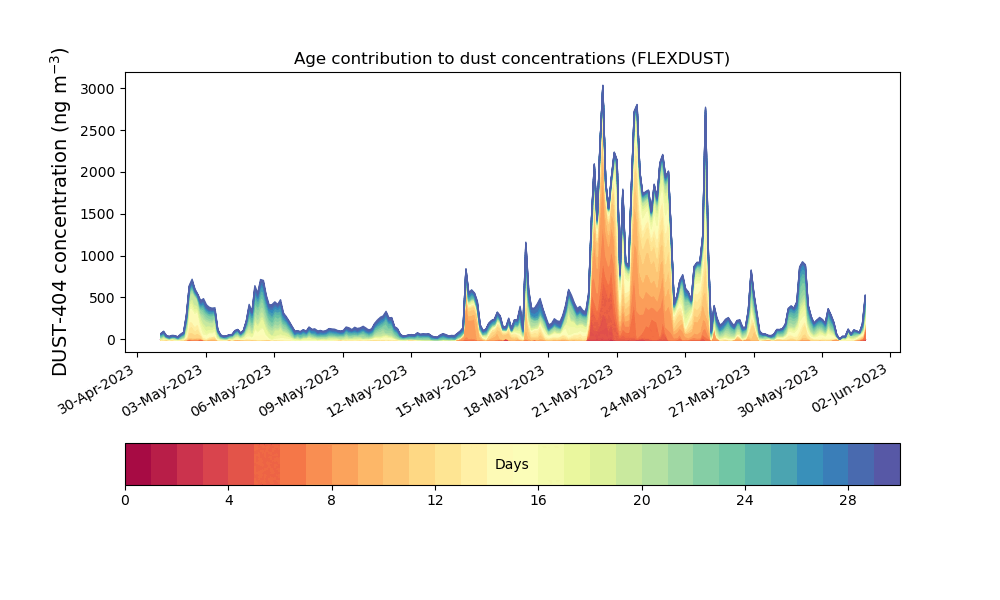 Age contribution to dust concentrations (FLEXDUST)

DUST-404 concentration (ng m$^{-3}$)

3000
2500
2000
1500
1000
500
0

30-Apr-2023
03-May-2023
06-May-2023
09-May-2023
12-May-2023
15-May-2023
18-May-2023
21-May-2023
24-May-2023
27-May-2023
30-May-2023
02-Jun-2023

Days

0
4
8
12
16
20
24
28